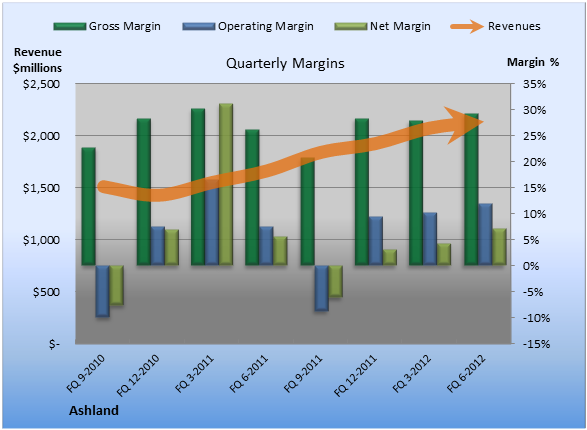 Gross Margin
Operating Margin
Net Margin
Revenues

Revenue $millions

Quarterly Margins

Margin %

$2,500
$2,000
$1,500
$1,000
$500
$-

35%
30%
25%
20%
15%
10%
5%
0%
-5%
-10%
-15%

FQ 9-2010
FQ 12-2010
FQ 3-2011
FQ 6-2011
FQ 9-2011
FQ 12-2011
FQ 3-2012
FQ 6-2012

Ashland